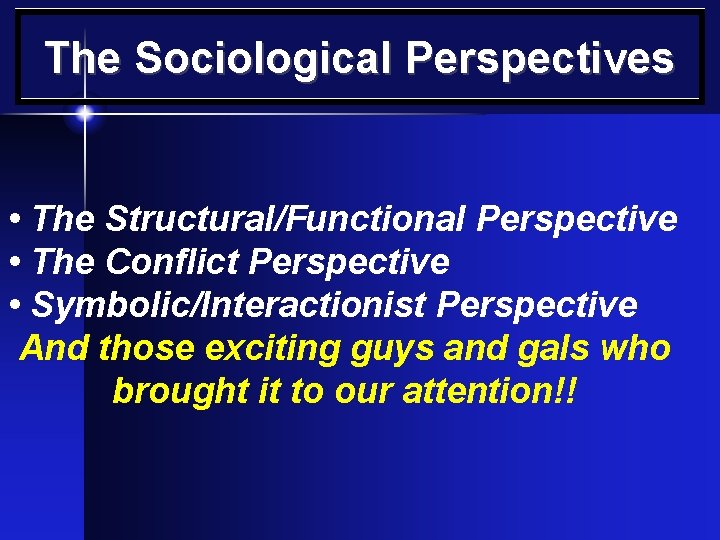 The Sociological Perspectives

• The Structural/Functional Perspective
• The Conflict Perspective
• Symbolic/Interactionist Perspective

And those exciting guys and gals who brought it to our attention!!